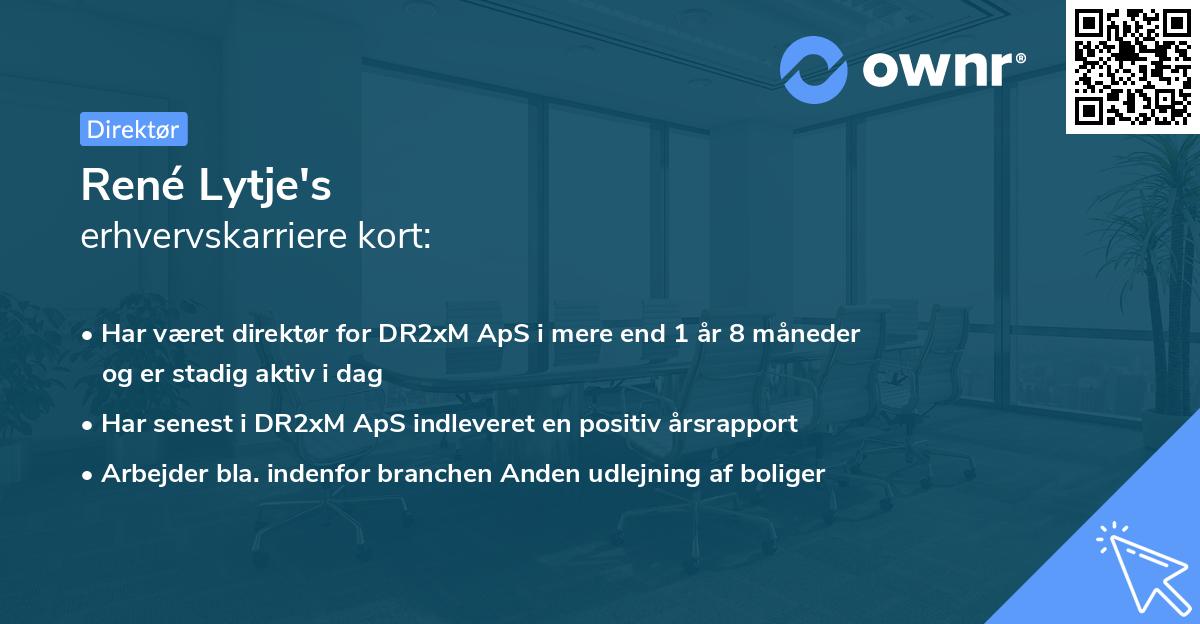 ownr®

Direktør

René Lytje's
erhvervskarriere kort:

• Har været direktør for DR2xM ApS i mere end 1 år 8 måneder og er stadig aktiv i dag

• Har senest i DR2xM ApS indleveret en positiv årsrapport

• Arbejder bla. indenfor branchen Anden udlejning af boliger